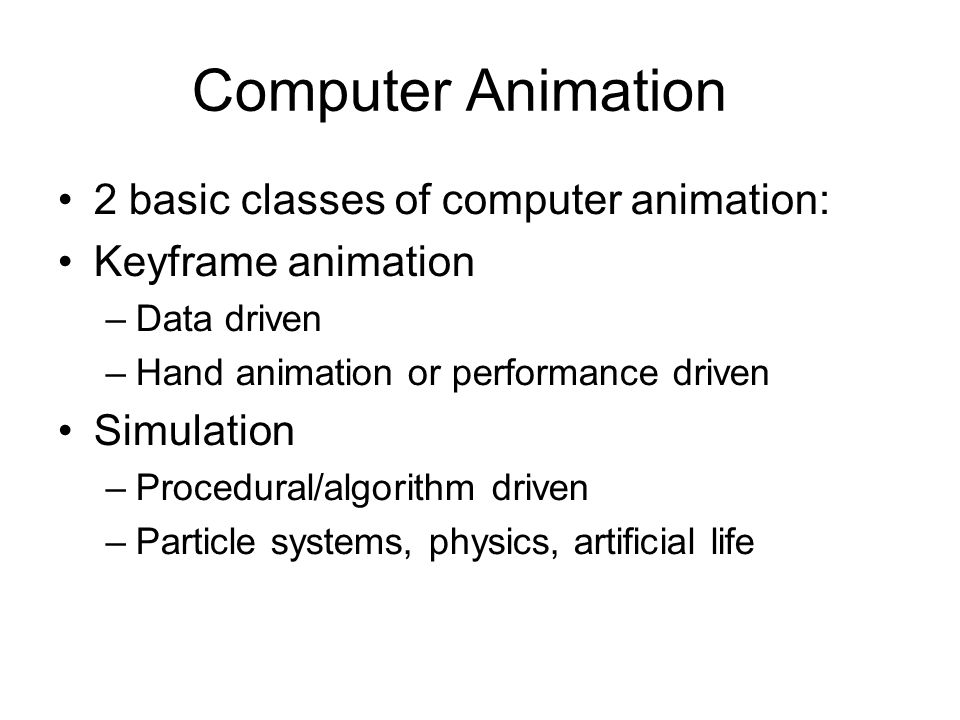 Computer Animation

• 2 basic classes of computer animation:
• Keyframe animation
– Data driven
– Hand animation or performance driven
• Simulation
– Procedural/algorithm driven
– Particle systems, physics, artificial life